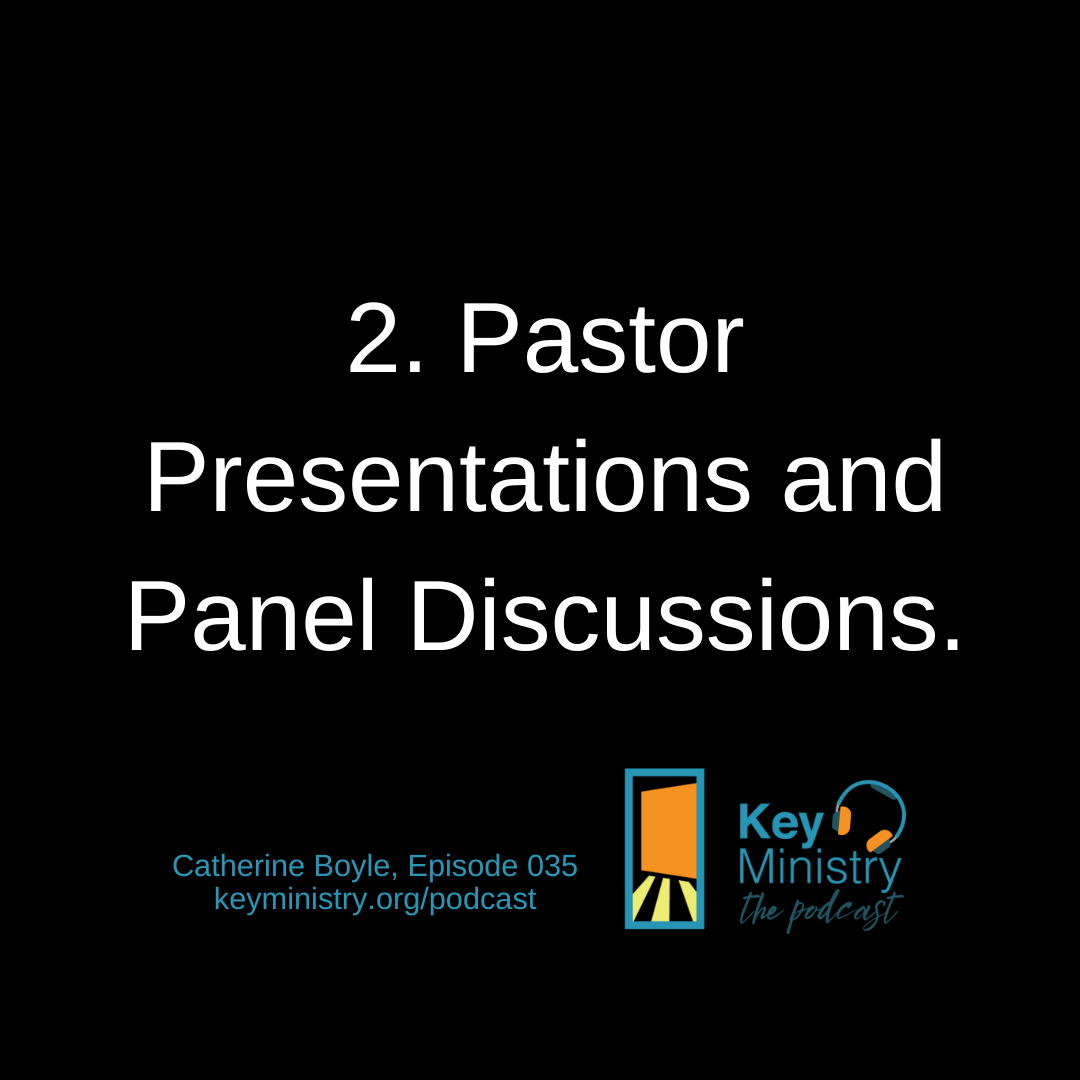 2. Pastor Presentations and Panel Discussions.

Catherine Boyle, Episode 035
keyministry.org/podcast

Key Ministry
the podcast